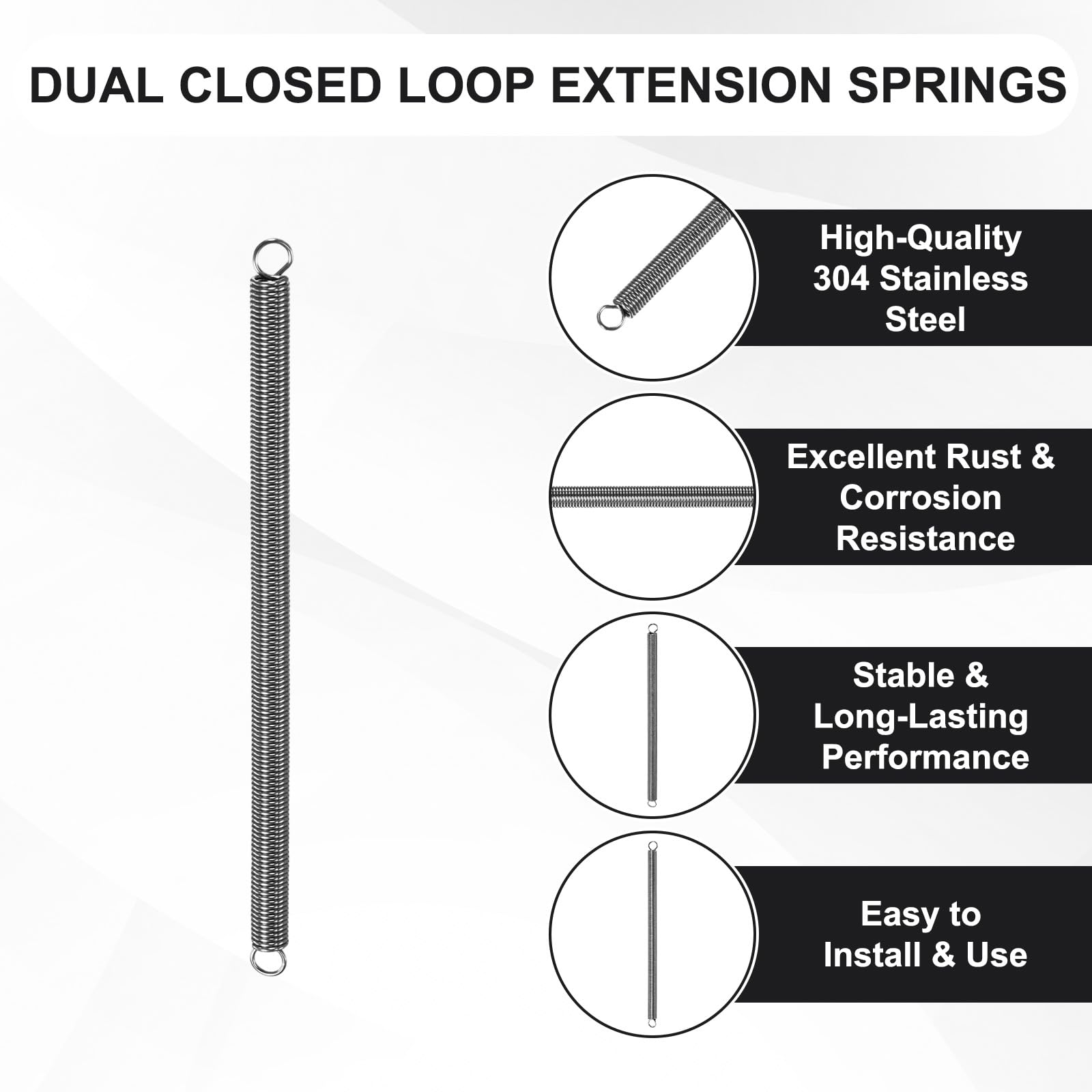 DUAL CLOSED LOOP EXTENSION SPRINGS

High-Quality 304 Stainless Steel

Excellent Rust & Corrosion Resistance

Stable & Long-Lasting Performance

Easy to Install & Use